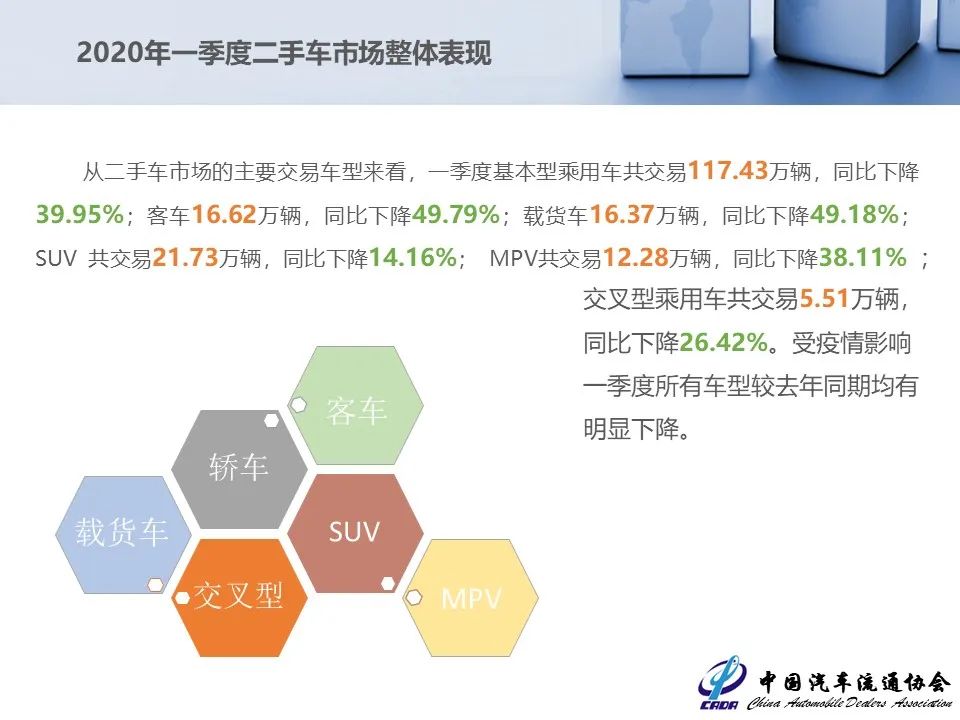 2020年一季度二手车市场整体表现

从二手车市场的主要交易车型来看，一季度基本型乘用车共交易117.43万辆，同比下降39.95%；客车16.62万辆，同比下降49.79%；载货车16.37万辆，同比下降49.18%；SUV 共交易21.73万辆，同比下降14.16%； MPV共交易12.28万辆，同比下降38.11% ；交叉型乘用车共交易5.51万辆，同比下降26.42%。受疫情影响一季度所有车型较去年同期均有明显下降。

客车

轿车

载货车

SUV

交叉型

MPV

CADA 中国汽车流通协会 China Automobile Dealers Association